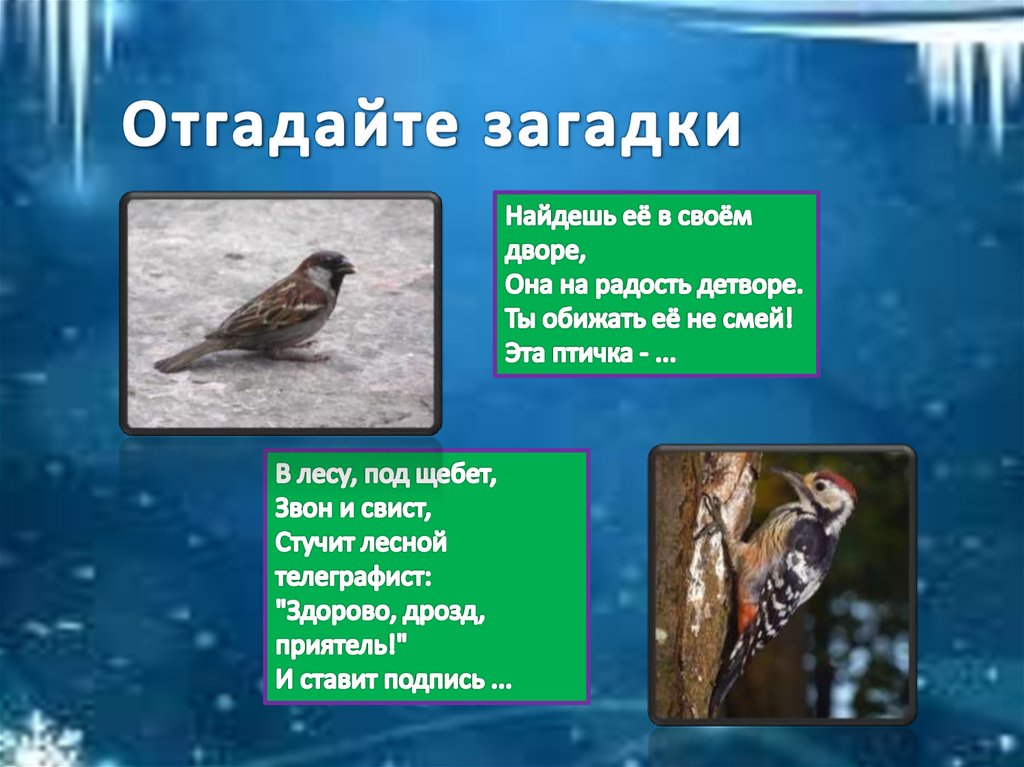 Отгадайте загадки

Найдешь её в своём дворе,
Она на радость детворе.
Ты обижать её не смей!
Эта птичка - ...

В лесу, под щебет,
Звон и свист,
Стучит лесной
телеграфист:
"Здорово, дрозд,
приятель!"
И ставит подпись ...